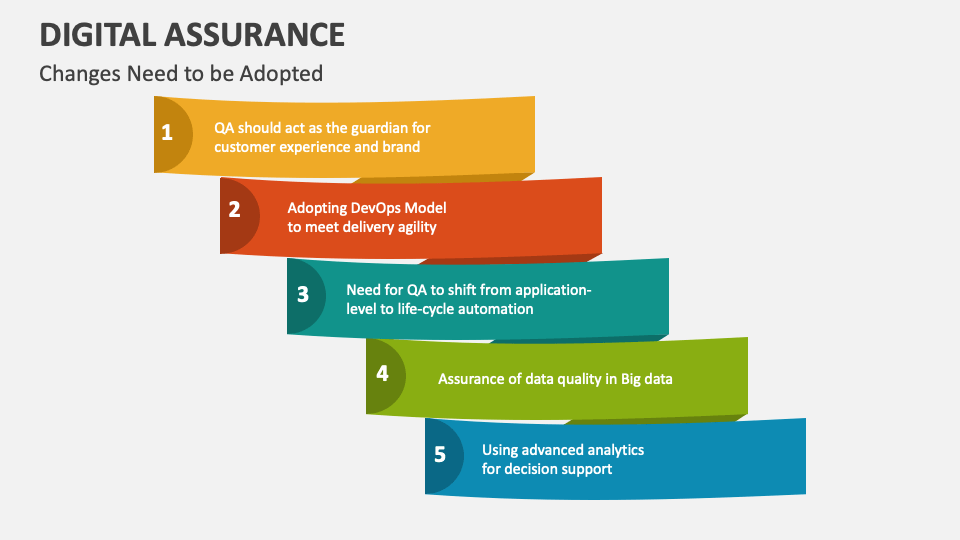 DIGITAL ASSURANCE

Changes Need to be Adopted

1

QA should act as the guardian for customer experience and brand

2

Adopting DevOps Model to meet delivery agility

3

Need for QA to shift from application-level to life-cycle automation

4

Assurance of data quality in Big data

5

Using advanced analytics for decision support